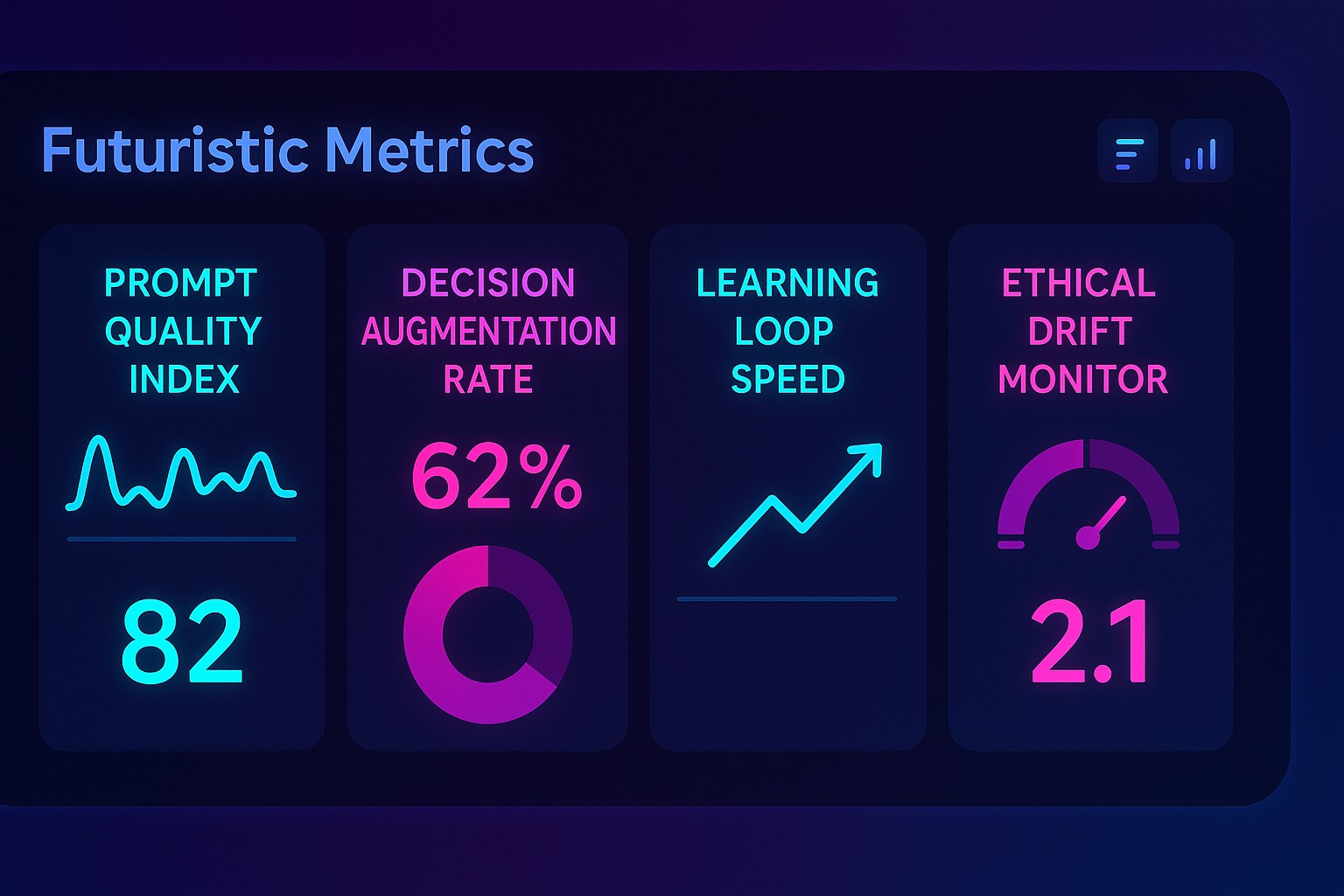 Futuristic Metrics

PROMPT QUALITY INDEX

82

DECISION AUGMENTATION RATE

62%

LEARNING LOOP SPEED

ETHICAL DRIFT MONITOR

2.1